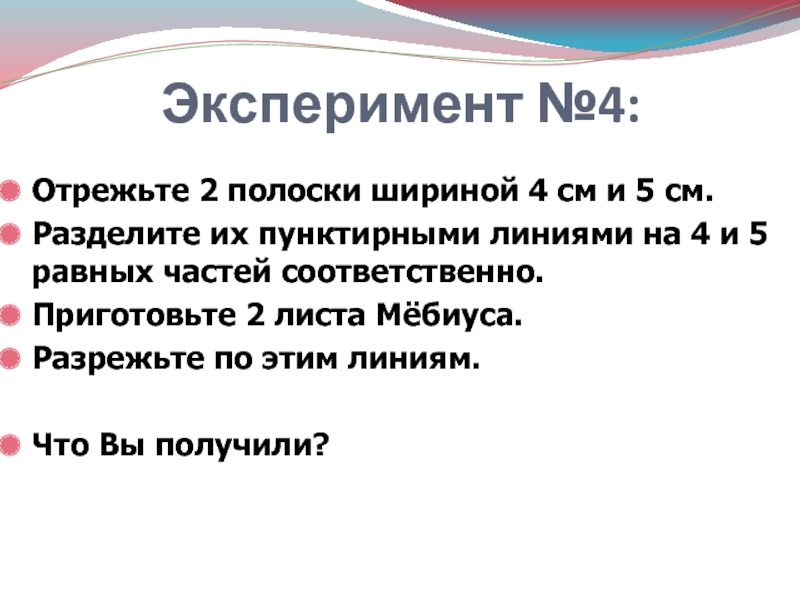 Эксперимент №4:

Отрежьте 2 полоски шириной 4 см и 5 см.

Разделите их пунктирными линиями на 4 и 5 равных частей соответственно.

Приготовьте 2 листа Мёбиуса.

Разрежьте по этим линиям.

Что Вы получили?